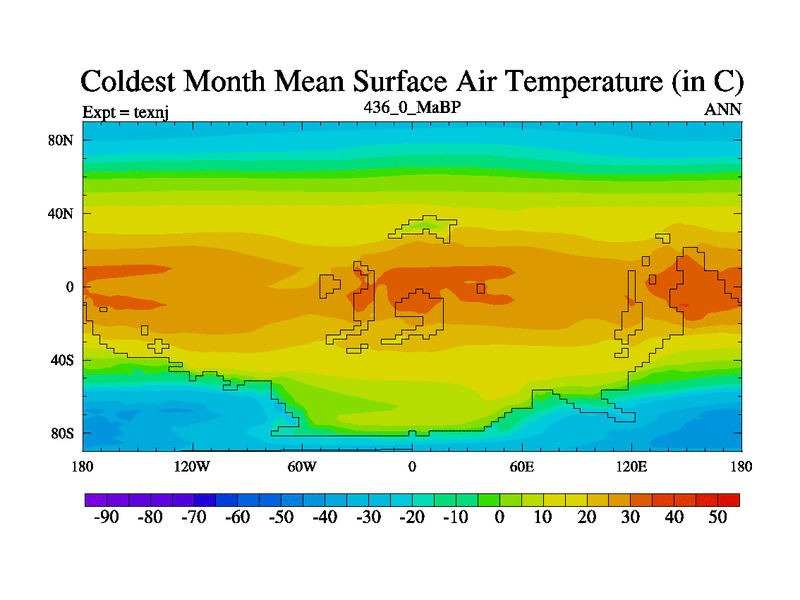 Coldest Month Mean Surface Air Temperature (in C)

Expt = texnj

436_0_MaBP

ANN

80N

40N

0

40S

80S

180

120W

60W

0

60E

120E

180

-90 -80 -70 -60 -50 -40 -30 -20 -10 0 10 20 30 40 50